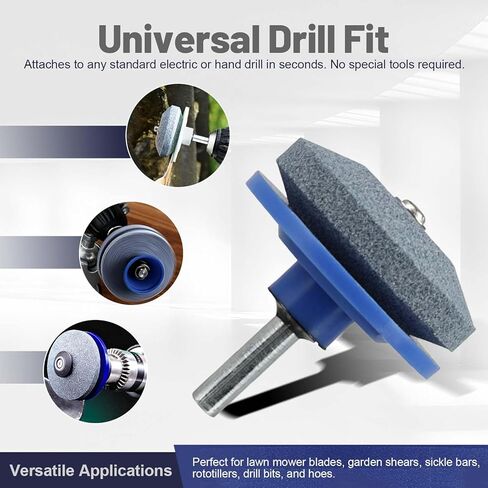 Universal Drill Fit

Attaches to any standard electric or hand drill in seconds. No special tools required.

Versatile Applications

Perfect for lawn mower blades, garden shears, sickle bars, rototillers, drill bits, and hoes.